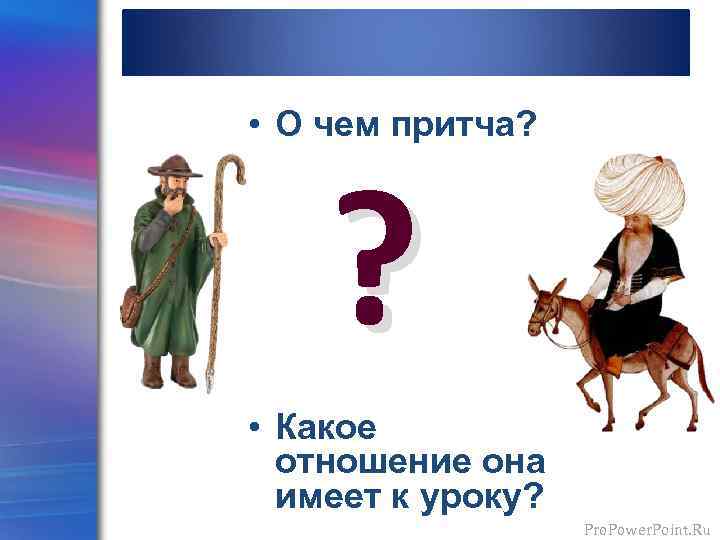 • О чем притча?

?

• Какое отношение она имеет к уроку?

ProPowerPoint.Ru